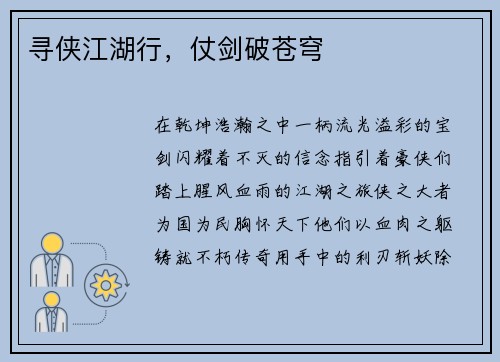 寻侠江湖行，仗剑破苍穹

在乾坤浩瀚之中一柄流光溢彩的宝剑闪耀着不灭的信念指引着豪侠们踏上腥风血雨的江湖之旅侠之大者为国为民胸怀天下他们以血肉之躯铸就不朽传奇用手中的利刃斩妖除